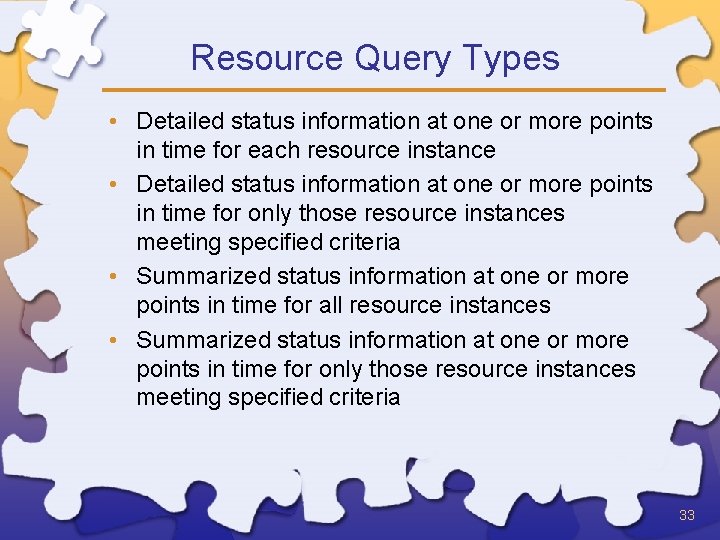 Resource Query Types

• Detailed status information at one or more points in time for each resource instance
• Detailed status information at one or more points in time for only those resource instances meeting specified criteria
• Summarized status information at one or more points in time for all resource instances
• Summarized status information at one or more points in time for only those resource instances meeting specified criteria

33